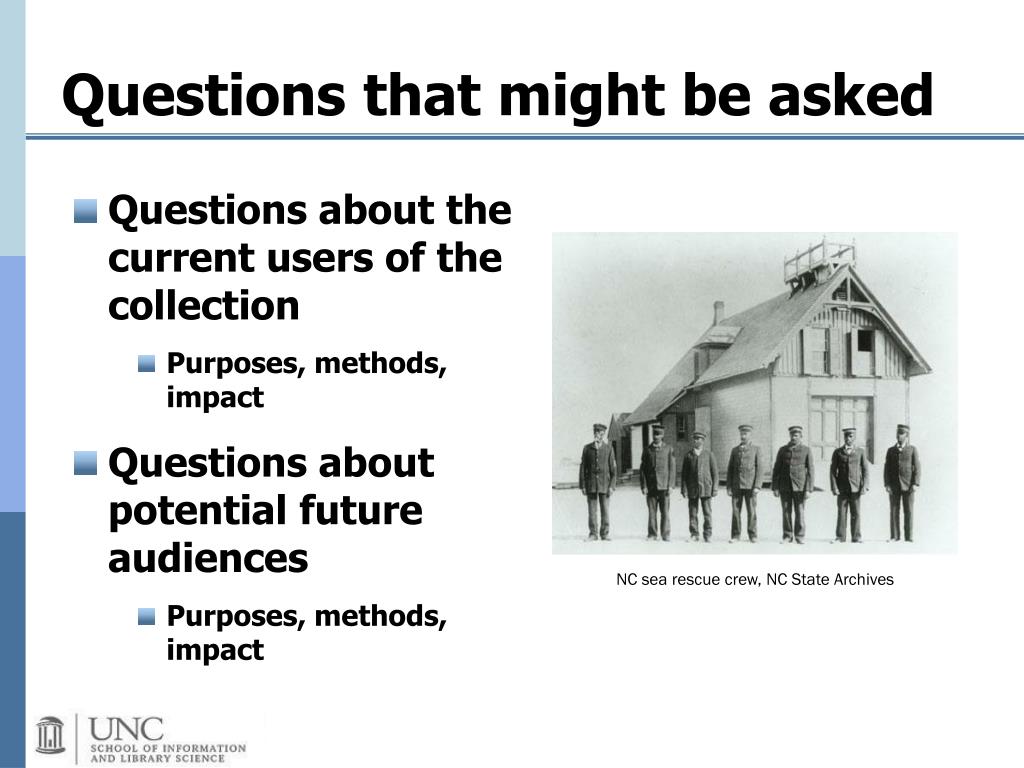 Questions that might be asked

Questions about the current users of the collection

Purposes, methods, impact

Questions about potential future audiences

Purposes, methods, impact

NC sea rescue crew, NC State Archives

UNC
SCHOOL OF INFORMATION AND LIBRARY SCIENCE